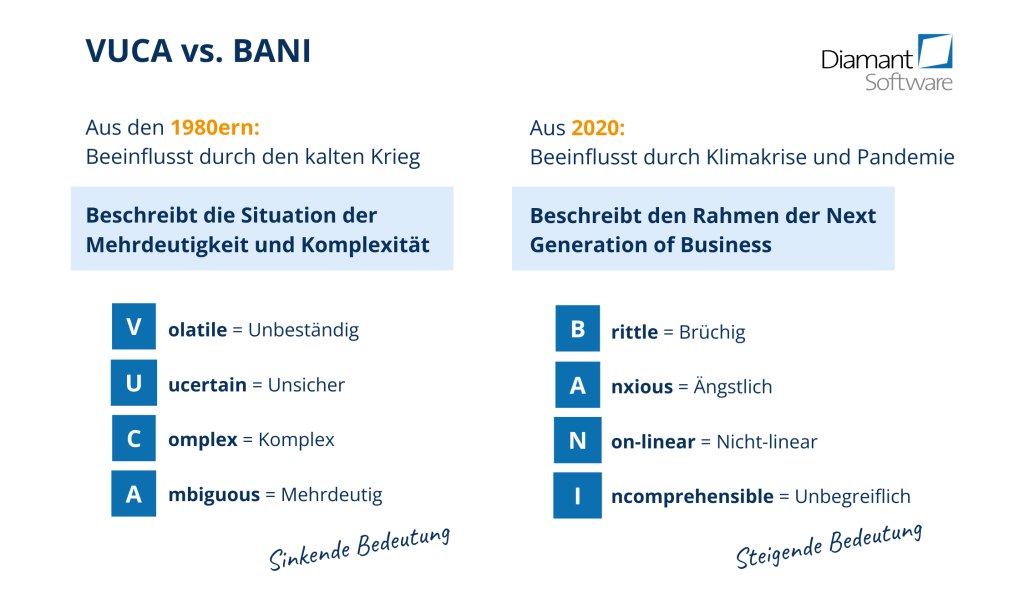 VUCA vs. BANI

Diamant Software

Aus den 1980ern:
Beeinflusst durch den kalten Krieg

Beschreibt die Situation der Mehrdeutigkeit und Komplexität

V olatile = Unbeständig

U ucertain = Unsicher

C omplex = Komplex

A mbiguous = Mehrdeutig

Sinkende Bedeutung

Aus 2020:
Beeinflusst durch Klimakrise und Pandemie

Beschreibt den Rahmen der Next Generation of Business

B rittle = Brüchig

A nxious = Ängstlich

N on-linear = Nicht-linear

I ncomprehensible = Unbegreiflich

Steigende Bedeutung